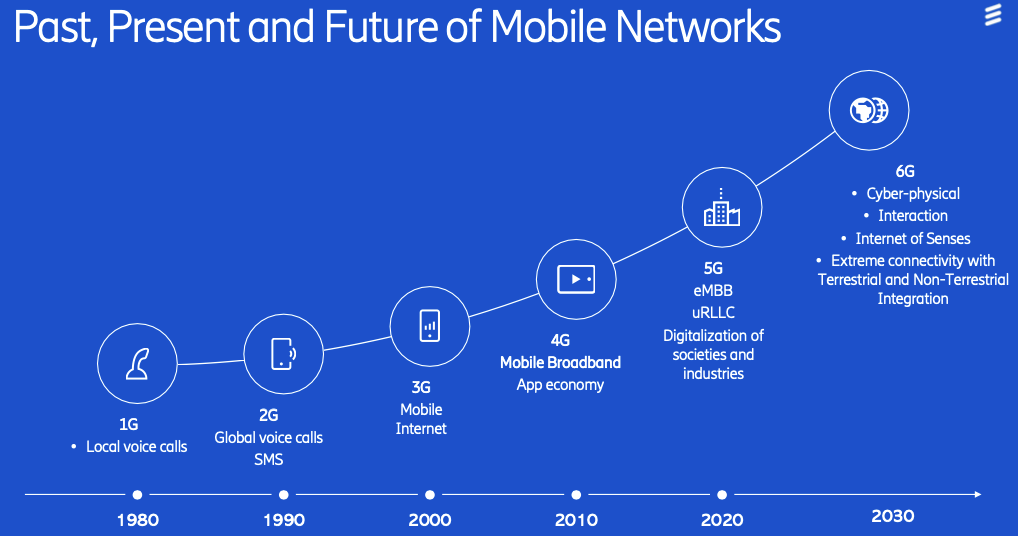 Past, Present and Future of Mobile Networks

1G
• Local voice calls

2G
Global voice calls
SMS

3G
Mobile
Internet

4G
Mobile Broadband
App economy

5G
eMBB
uRLLC
Digitalization of societies and industries

6G
• Cyber-physical
• Interaction
• Internet of Senses
• Extreme connectivity with Terrestrial and Non-Terrestrial Integration

1980
1990
2000
2010
2020
2030